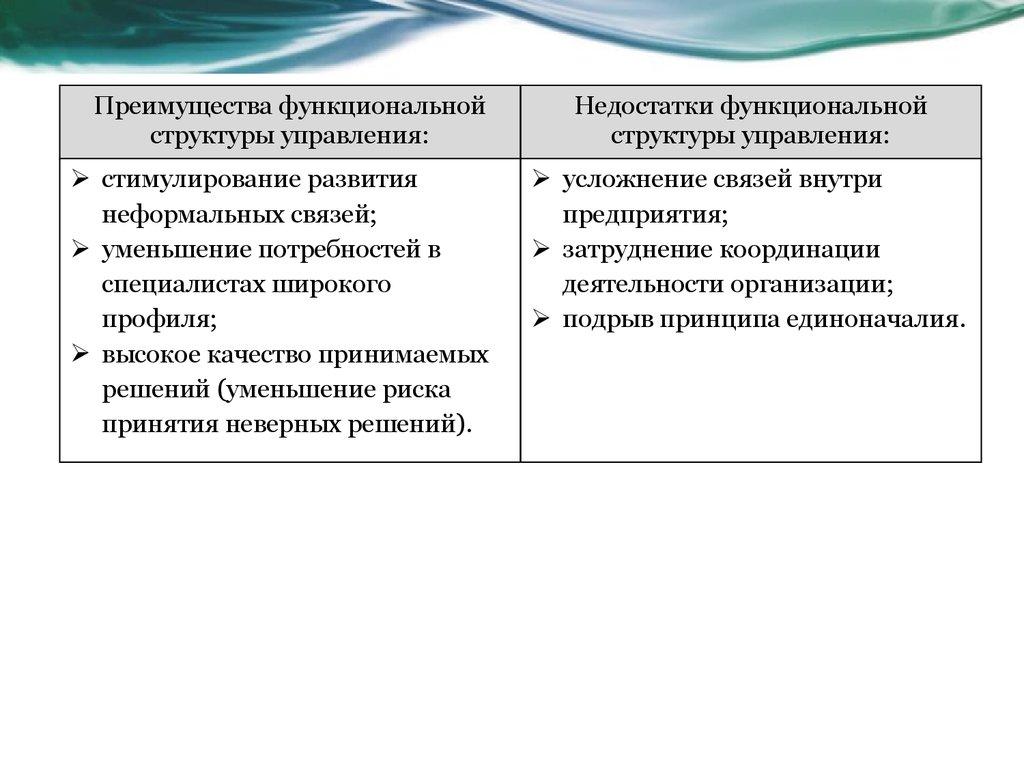 | Преимущества функциональной структуры управления: | Недостатки функциональной структуры управления: |
|---|---|
| ➢ стимулирование развития неформальных связей; ➢ уменьшение потребностей в специалистах широкого профиля; ➢ высокое качество принимаемых решений (уменьшение риска принятия неверных решений). | ➢ усложнение связей внутри предприятия; ➢ затруднение координации деятельности организации; ➢ подрыв принципа единоначалия. |